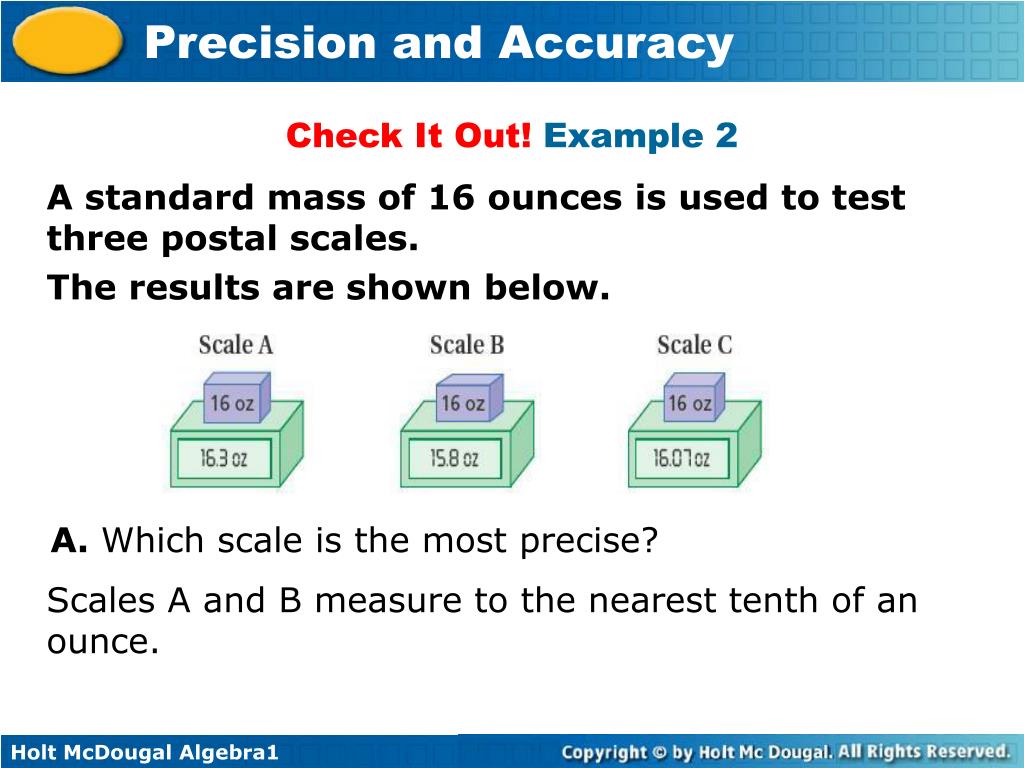 Precision and Accuracy

Check It Out! Example 2

A standard mass of 16 ounces is used to test three postal scales.

The results are shown below.

Scale A
16 oz
16.3 oz

Scale B
16 oz
15.8 oz

Scale C
16 oz
16.07 oz

A. Which scale is the most precise?

Scales A and B measure to the nearest tenth of an ounce.

Holt McDougal Algebra1

Copyright © by Holt Mc Dougal. All Rights Reserved.